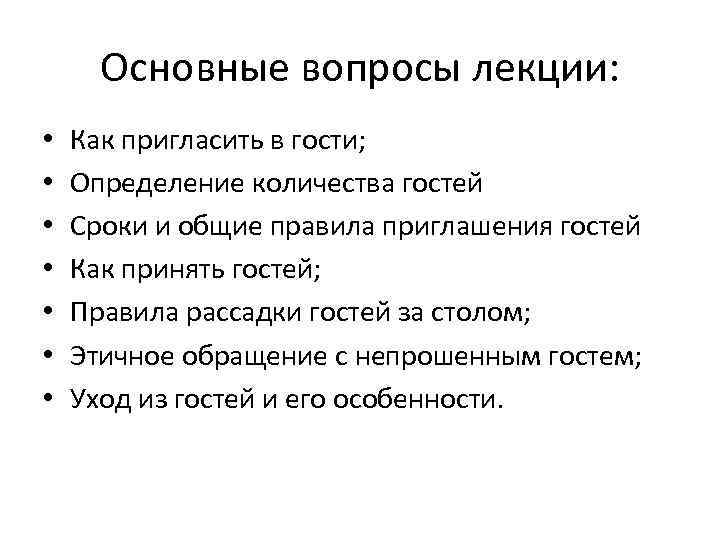 Основные вопросы лекции:

• Как пригласить в гости;
• Определение количества гостей
• Сроки и общие правила приглашения гостей
• Как принять гостей;
• Правила рассадки гостей за столом;
• Этичное обращение с непрошенным гостем;
• Уход из гостей и его особенности.